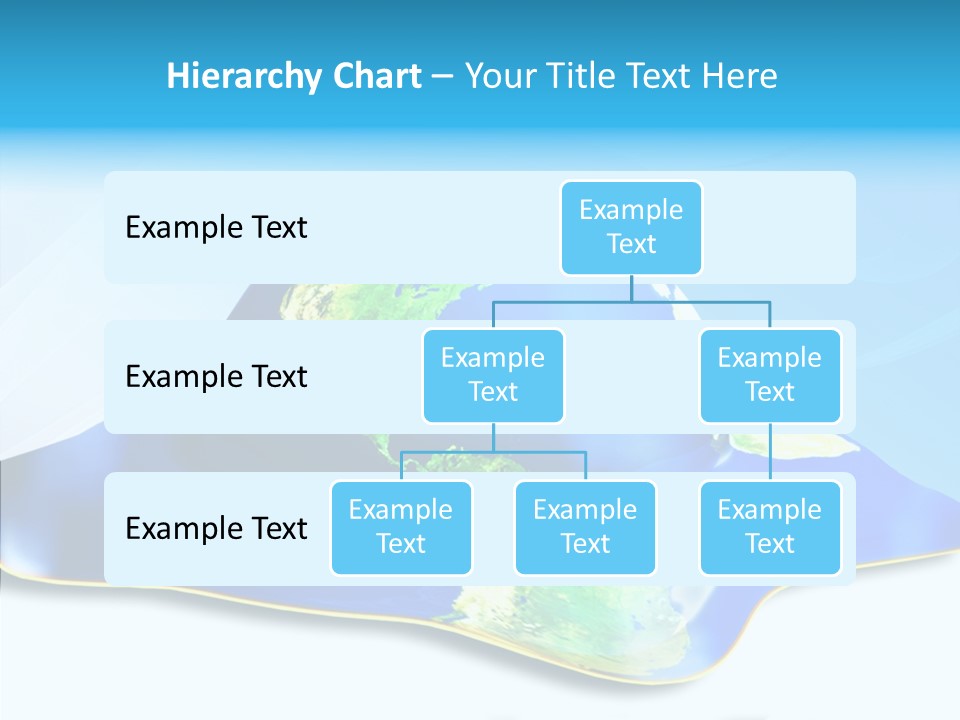 Hierarchy Chart – Your Title Text Here

Example Text

Example Text

Example Text

Example Text

Example Text

Example Text

Example Text

Example Text

Example Text